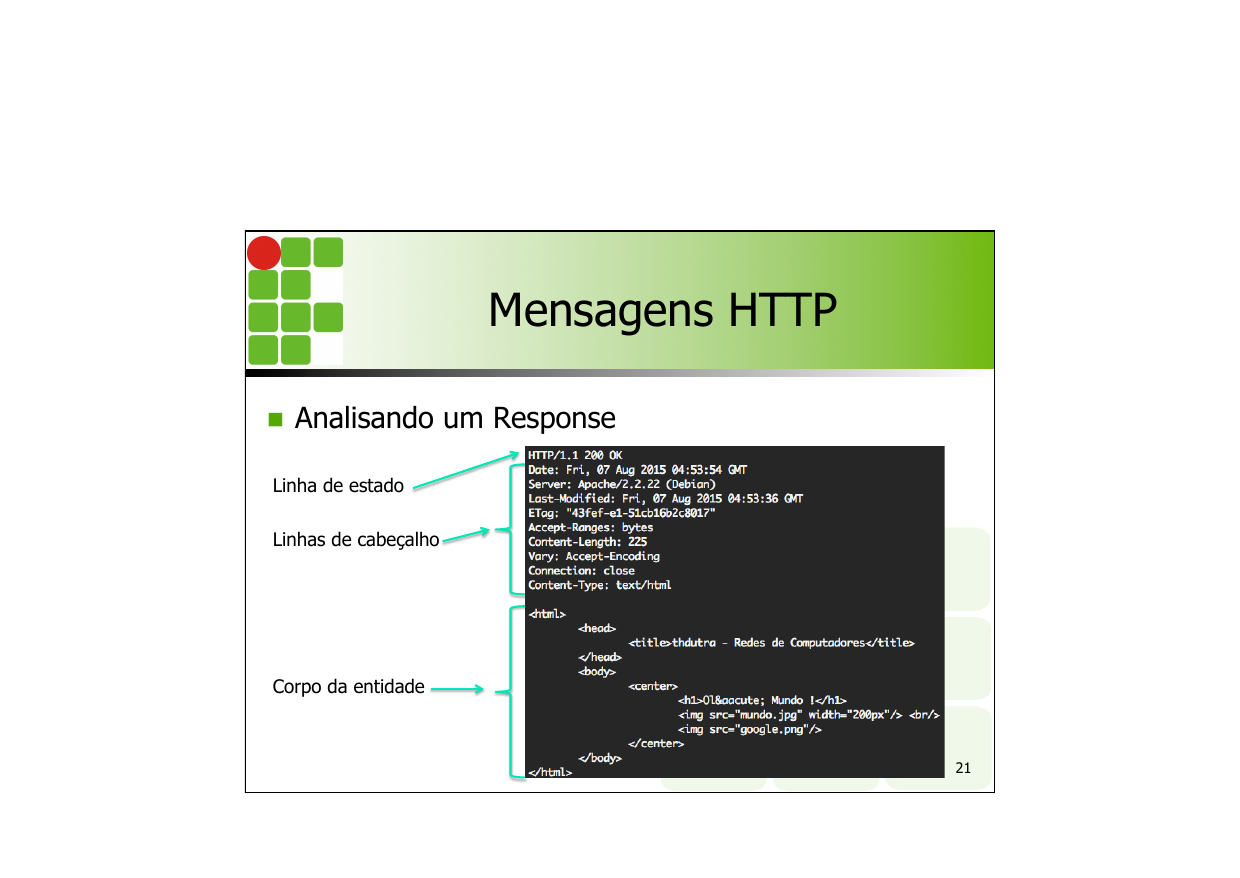 Mensagens HTTP

Analisando um Response

Linha de estado

Linhas de cabeçalho

Corpo da entidade

HTTP/1.1 200 OK
Date: Fri, 07 Aug 2015 04:53:54 GMT
Server: Apache/2.2.22 (Debian)
Last-Modified: Fri, 07 Aug 2015 04:53:36 GMT
ETag: "43fef-e1-51cb16b2c8017"
Accept-Ranges: bytes
Content-Length: 225
Vary: Accept-Encoding
Connection: close
Content-Type: text/html

<html>
<head>
<title>thdutra - Redes de Computadores</title>
</head>
<body>
<center>
<h1>Ol&aacute; Mundo !</h1>
<img src="mundo.jpg" width="200px"/> <br/>
<img src="google.png"/>
</center>
</body>
</html>

21